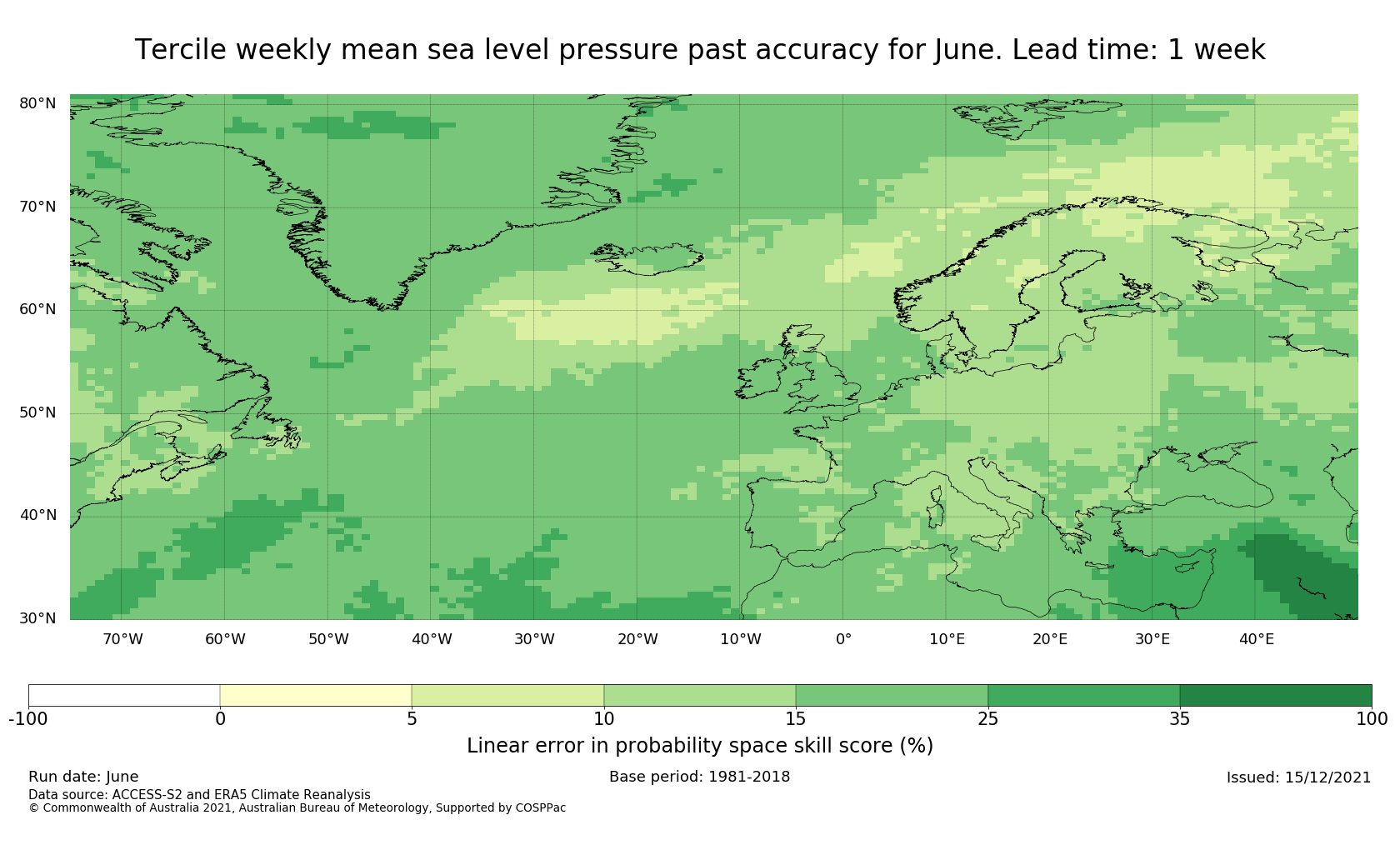 Tercile weekly mean sea level pressure past accuracy for June. Lead time: 1 week

80°N
70°N
60°N
50°N
40°N
30°N

70°W 60°W 50°W 40°W 30°W 20°W 10°W 0° 10°E 20°E 30°E 40°E

-100 0 5 10 15 25 35 100

Linear error in probability space skill score (%)

Run date: June
Base period: 1981-2018
Issued: 15/12/2021
Data source: ACCESS-S2 and ERA5 Climate Reanalysis
© Commonwealth of Australia 2021, Australian Bureau of Meteorology, Supported by COSPPac